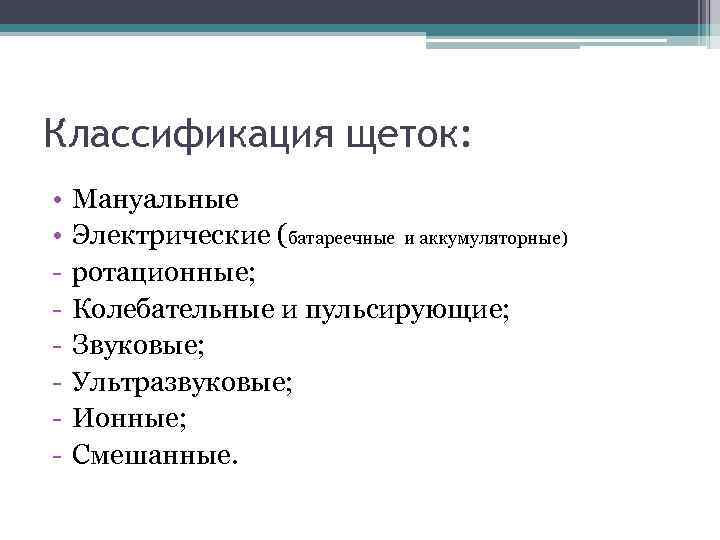 Классификация щеток:

• Мануальные
• Электрические (батареечные и аккумуляторные)
- ротационные;
- Колебательные и пульсирующие;
- Звуковые;
- Ультразвуковые;
- Ионные;
- Смешанные.